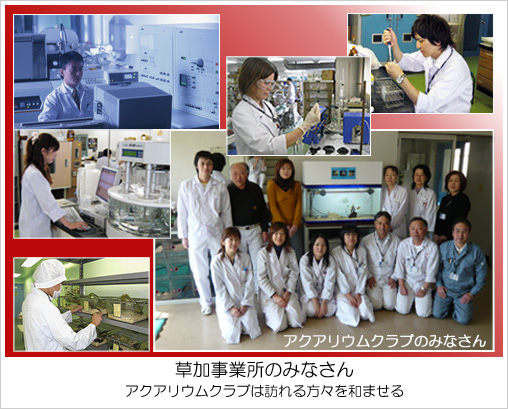 アクアリウムクラブのみなさん

草加事業所のみなさん
アクアリウムクラブは訪れる方々を和ませる